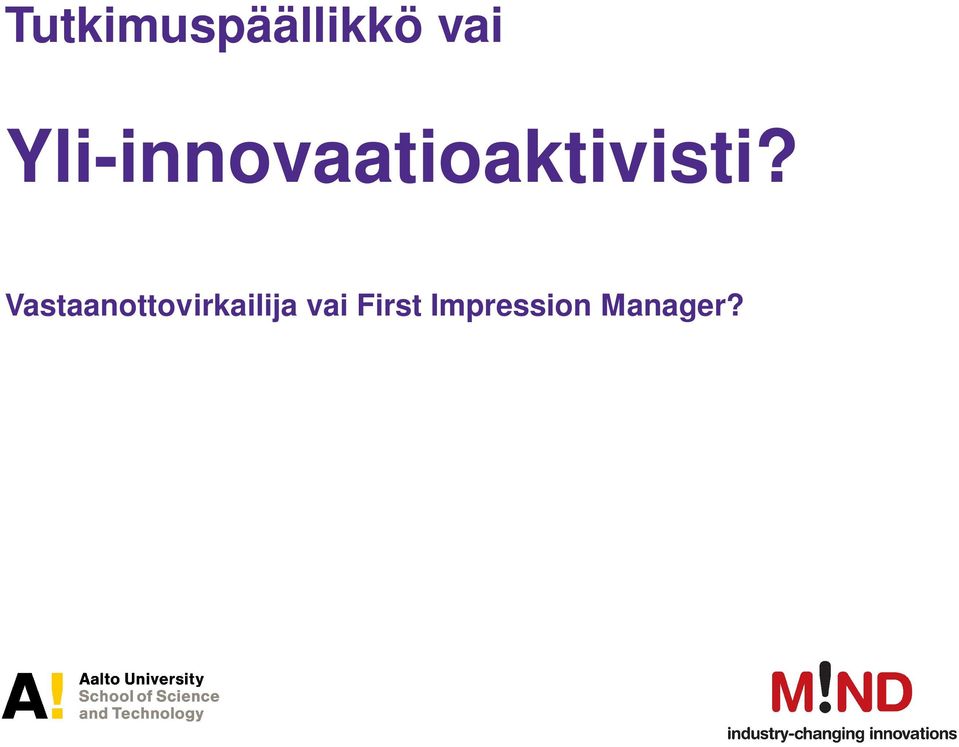 Tutkimuspäällikkö vai

Yli-innovaatioaktivisti?

Vastaanottovirkailija vai First Impression Manager?

A!

Aalto University
School of Science
and Technology

M!ND
industry-changing innovations